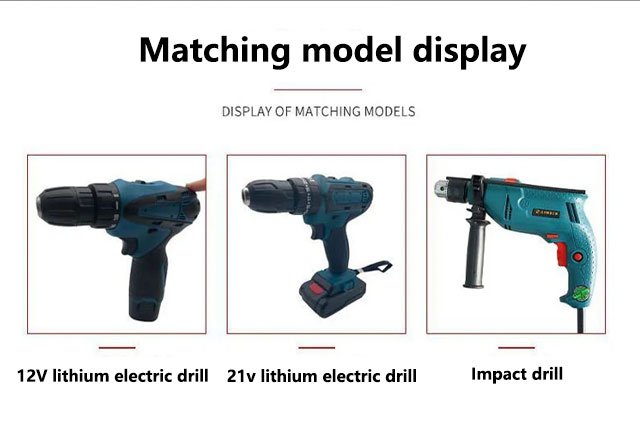 Matching model display

DISPLAY OF MATCHING MODELS

12V lithium electric drill

21v lithium electric drill

Impact drill